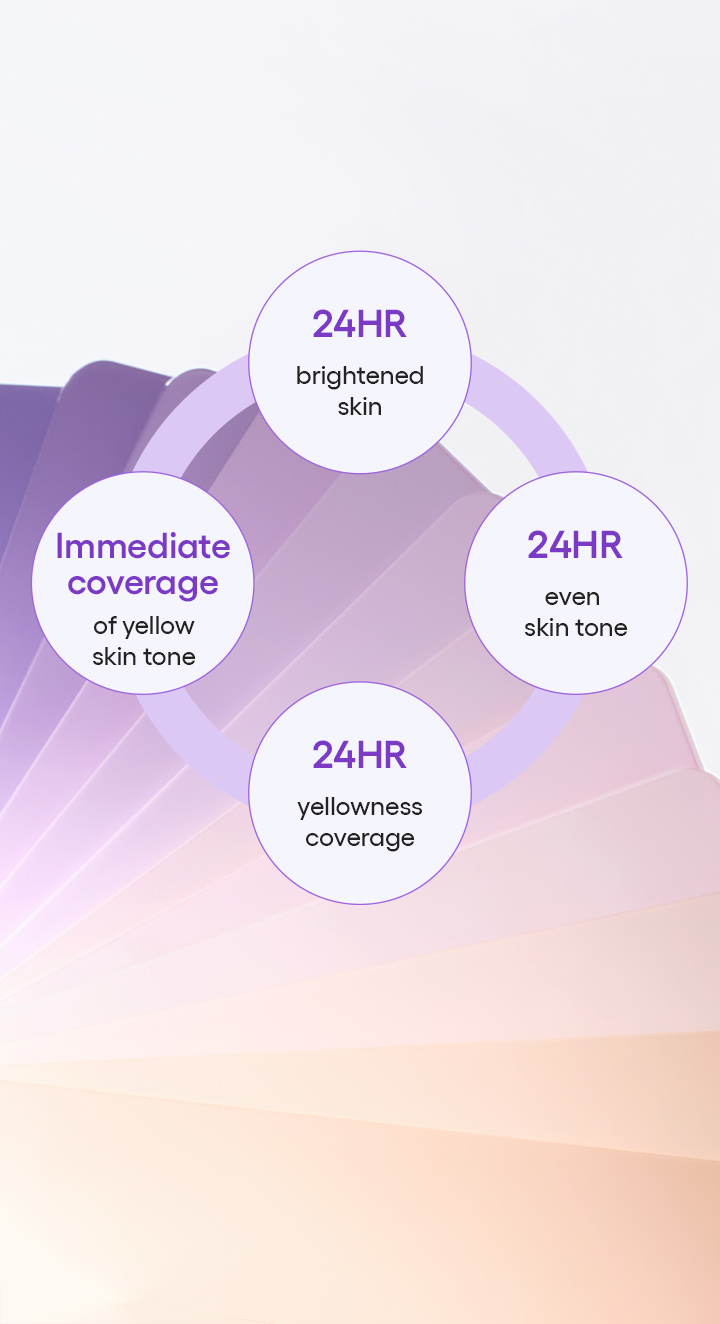 24HR
brightened skin

Immediate coverage
of yellow skin tone

24HR
even skin tone

24HR
yellowness coverage